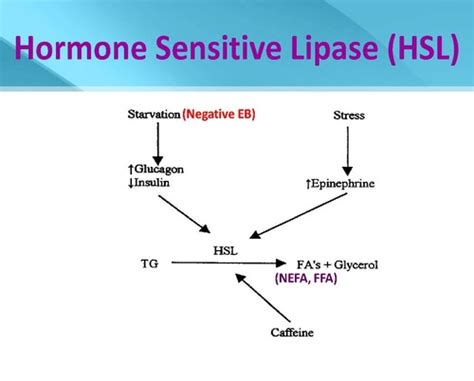 Hormone Sensitive Lipase (HSL)

Starvation (Negative EB)

Stress

↑Glucagon
↓Insulin

↑Epinephrine

HSL

TG

FA's + Glycerol
(NEFA, FFA)

Caffeine